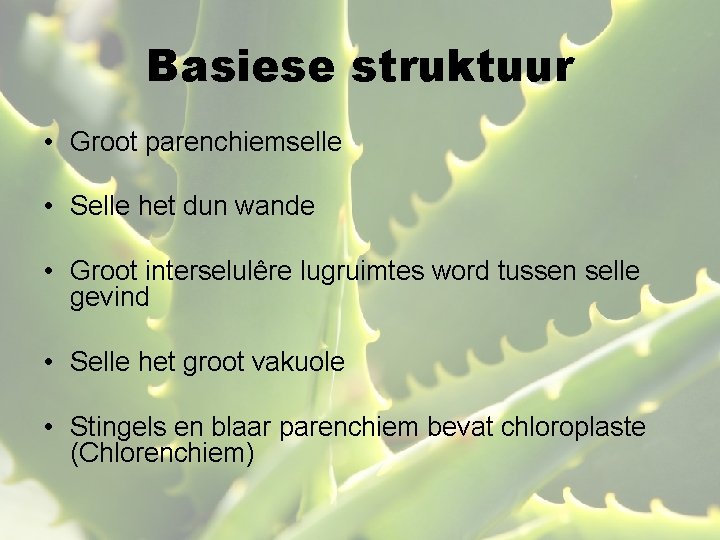 Basiese struktuur

• Groot parenchiemselle

• Selle het dun wande

• Groot interselulêre lugruimtes word tussen selle gevind

• Selle het groot vakuole

• Stingels en blaar parenchiem bevat chloroplaste (Chlorenchiem)